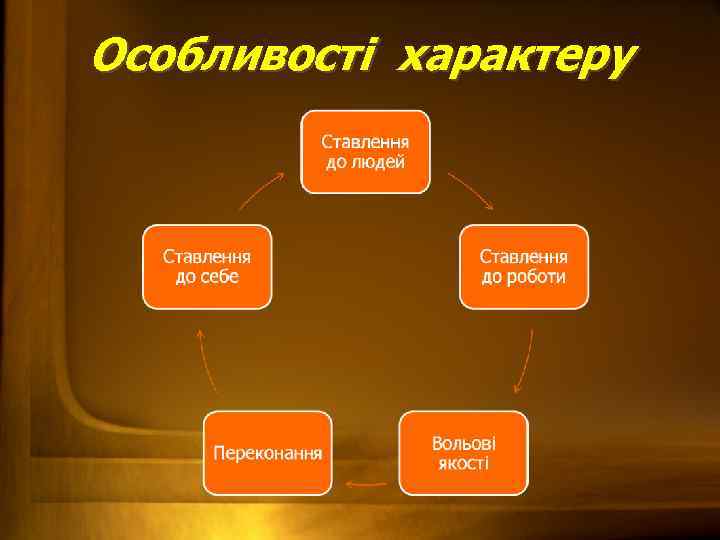 Особливості характеру

Ставлення до людей

Ставлення до роботи

Вольові якості

Переконання

Ставлення до себе